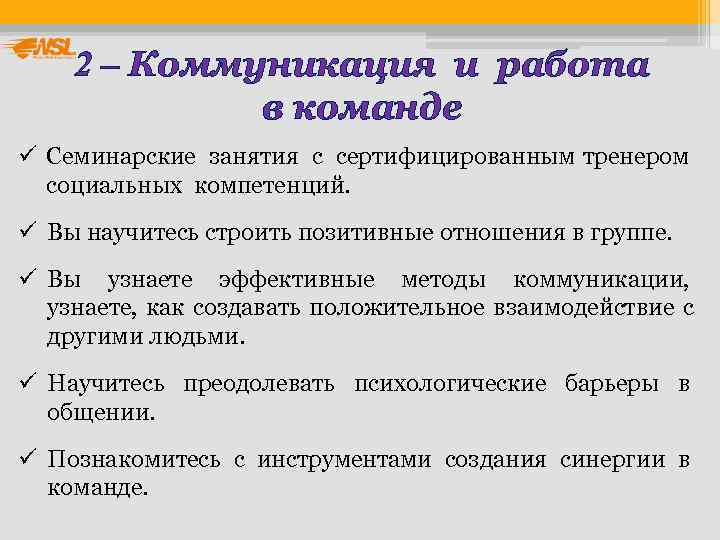 NSL

2 – Коммуникация и работа в команде

✓ Семинарские занятия с сертифицированным тренером социальных компетенций.

✓ Вы научитесь строить позитивные отношения в группе.

✓ Вы узнаете эффективные методы коммуникации, узнаете, как создавать положительное взаимодействие с другими людьми.

✓ Научитесь преодолевать психологические барьеры в общении.

✓ Познакомитесь с инструментами создания синергии в команде.